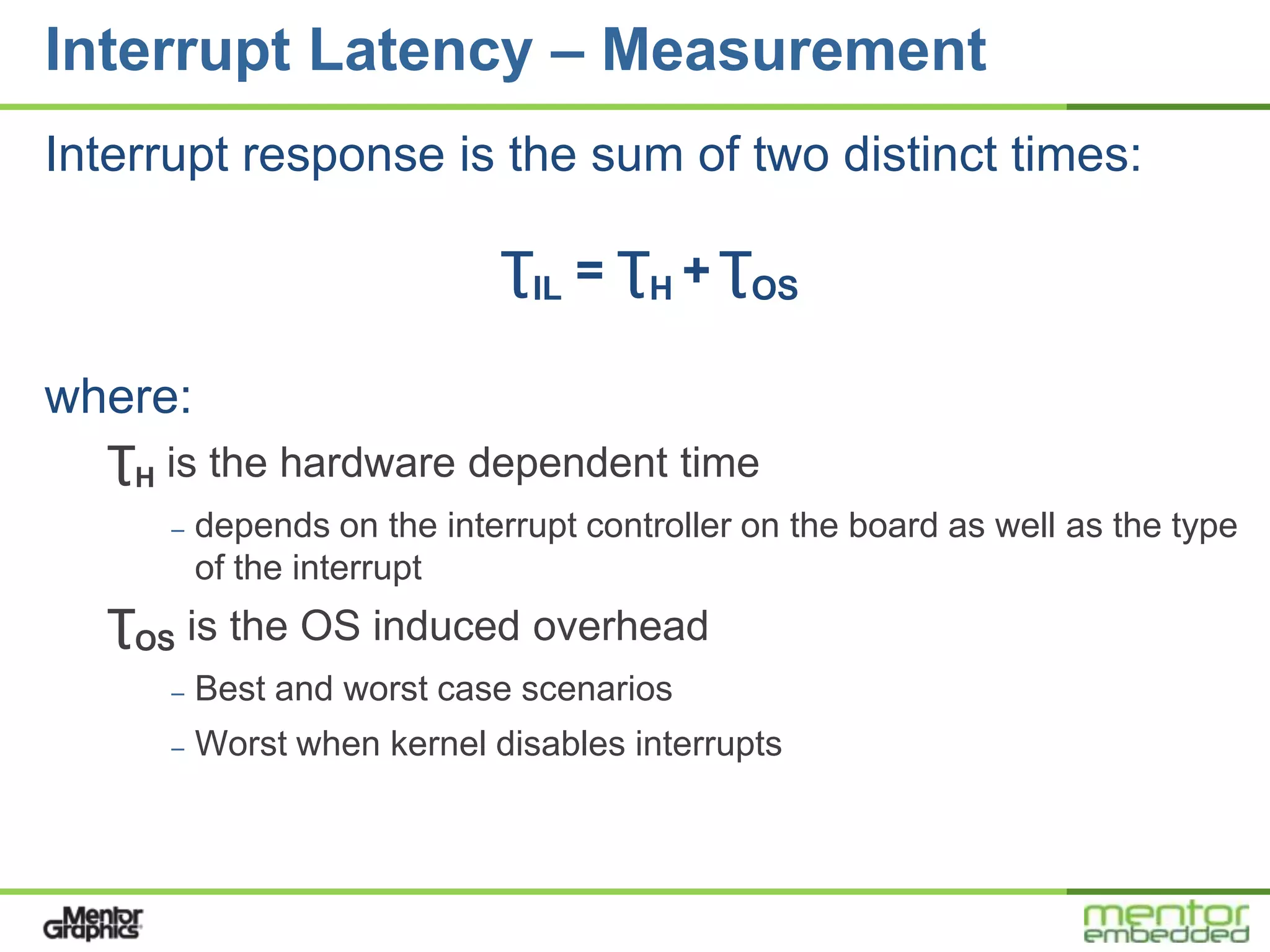 Interrupt Latency – Measurement

Interrupt response is the sum of two distinct times:

$\tau_{IL} = \tau_{H} + \tau_{OS}$

where:

$\tau_{H}$ is the hardware dependent time

– depends on the interrupt controller on the board as well as the type of the interrupt

$\tau_{OS}$ is the OS induced overhead

– Best and worst case scenarios

– Worst when kernel disables interrupts

Mentor Graphics

mentor embedded